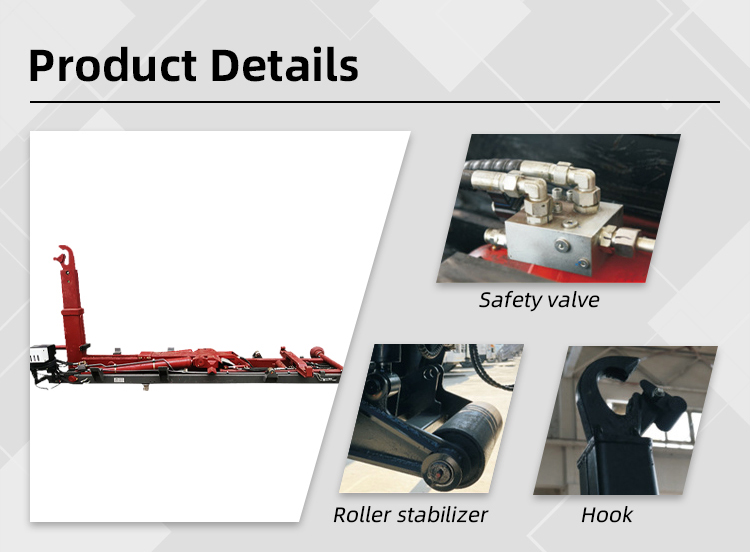 Product Details

Safety valve

Roller stabilizer

Hook